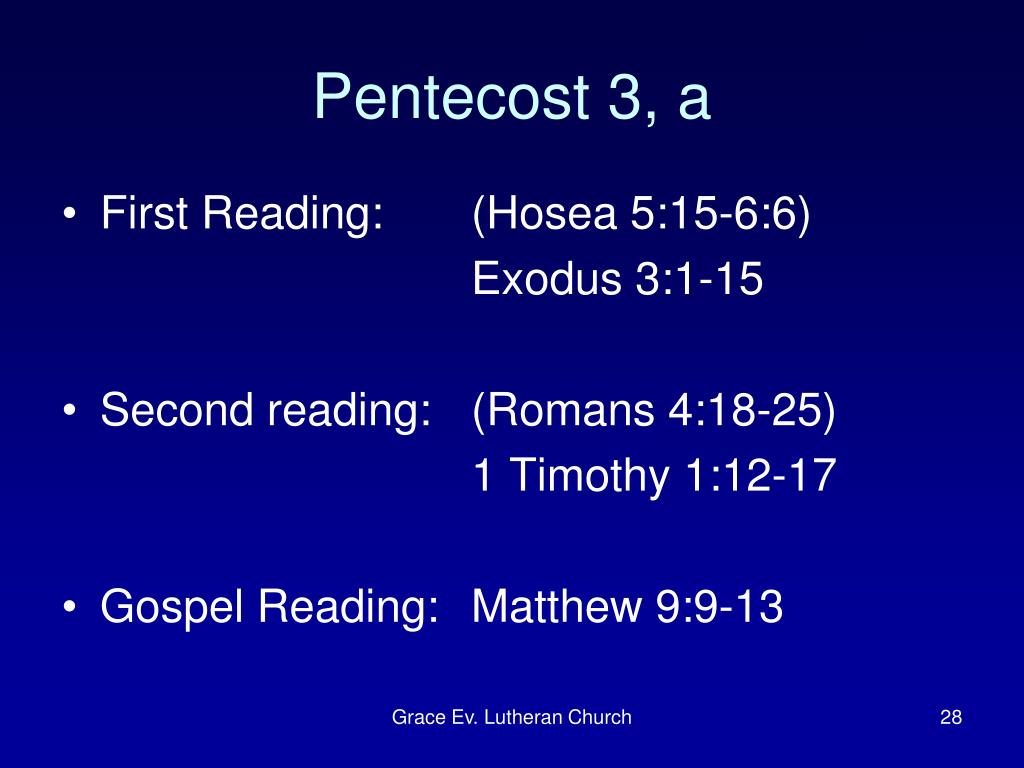 Pentecost 3, a

• First Reading: (Hosea 5:15-6:6)
Exodus 3:1-15

• Second reading: (Romans 4:18-25)
1 Timothy 1:12-17

• Gospel Reading: Matthew 9:9-13

Grace Ev. Lutheran Church

28